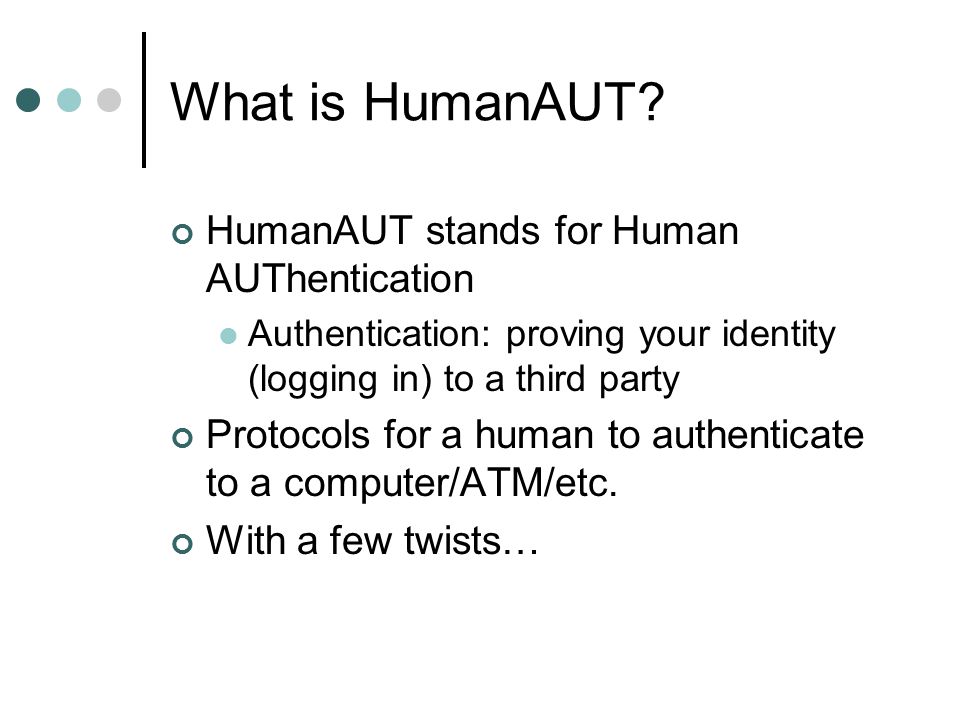 What is HumanAUT?

HumanAUT stands for Human AUThentication

Authentication: proving your identity (logging in) to a third party

Protocols for a human to authenticate to a computer/ATM/etc.

With a few twists…